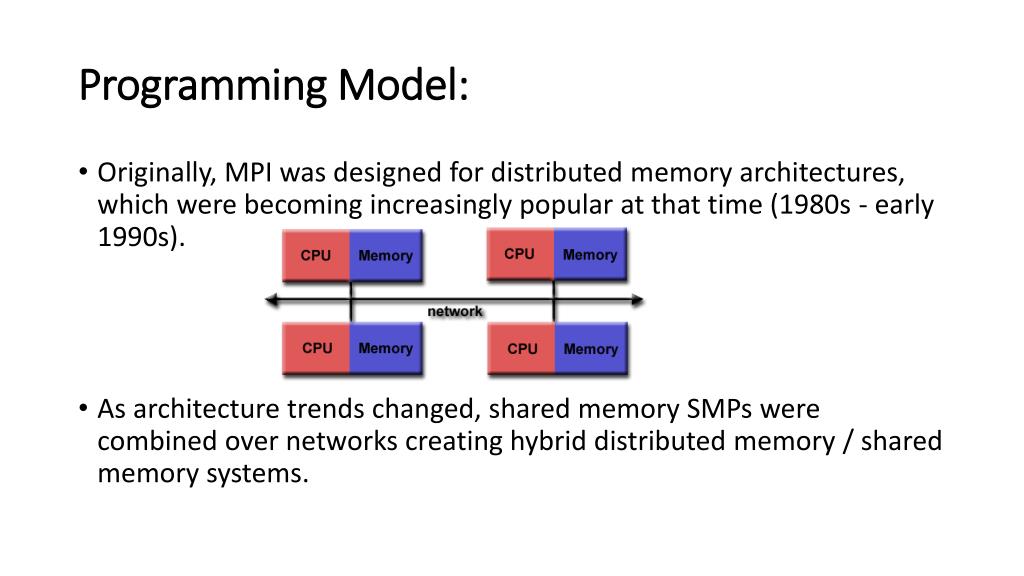 Programming Model:

• Originally, MPI was designed for distributed memory architectures, which were becoming increasingly popular at that time (1980s - early 1990s).

CPU Memory
CPU Memory
network
CPU Memory
CPU Memory

• As architecture trends changed, shared memory SMPs were combined over networks creating hybrid distributed memory / shared memory systems.